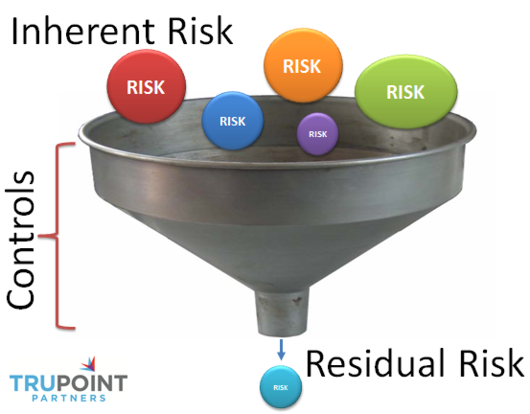 Inherent Risk

RISK

RISK

RISK

RISK

RISK

Controls

Residual Risk

RISK

TRUPOINT
PARTNERS